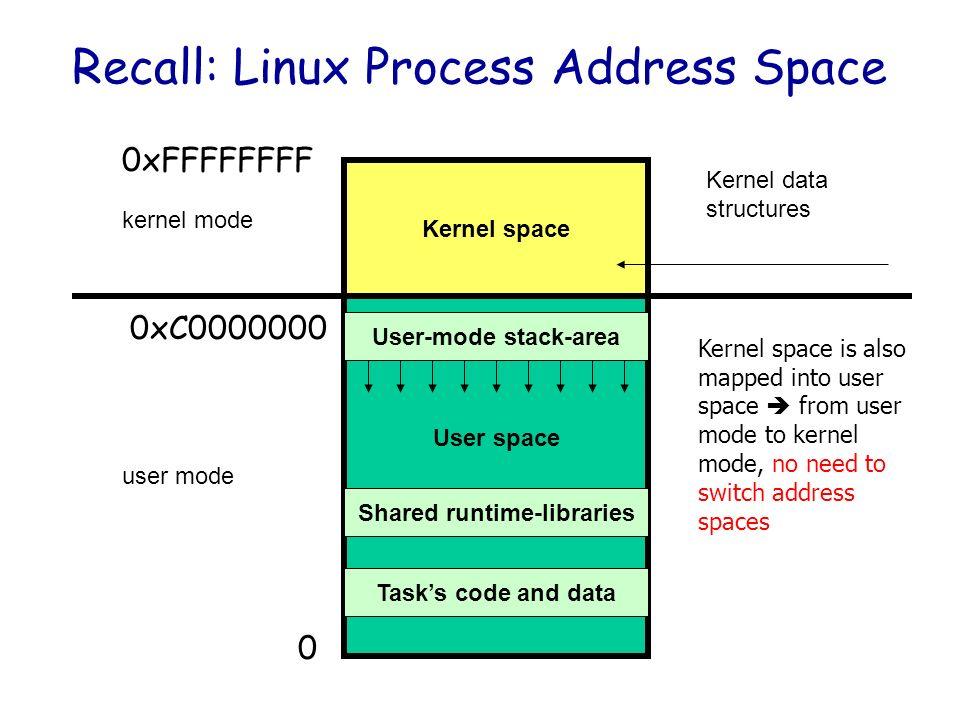 Recall: Linux Process Address Space

0xFFFFFFFF

kernel mode

Kernel space

Kernel data structures

0xC0000000

User-mode stack-area

User space

user mode

Shared runtime-libraries

Task's code and data

0

Kernel space is also mapped into user space ➔ from user mode to kernel mode, no need to switch address spaces